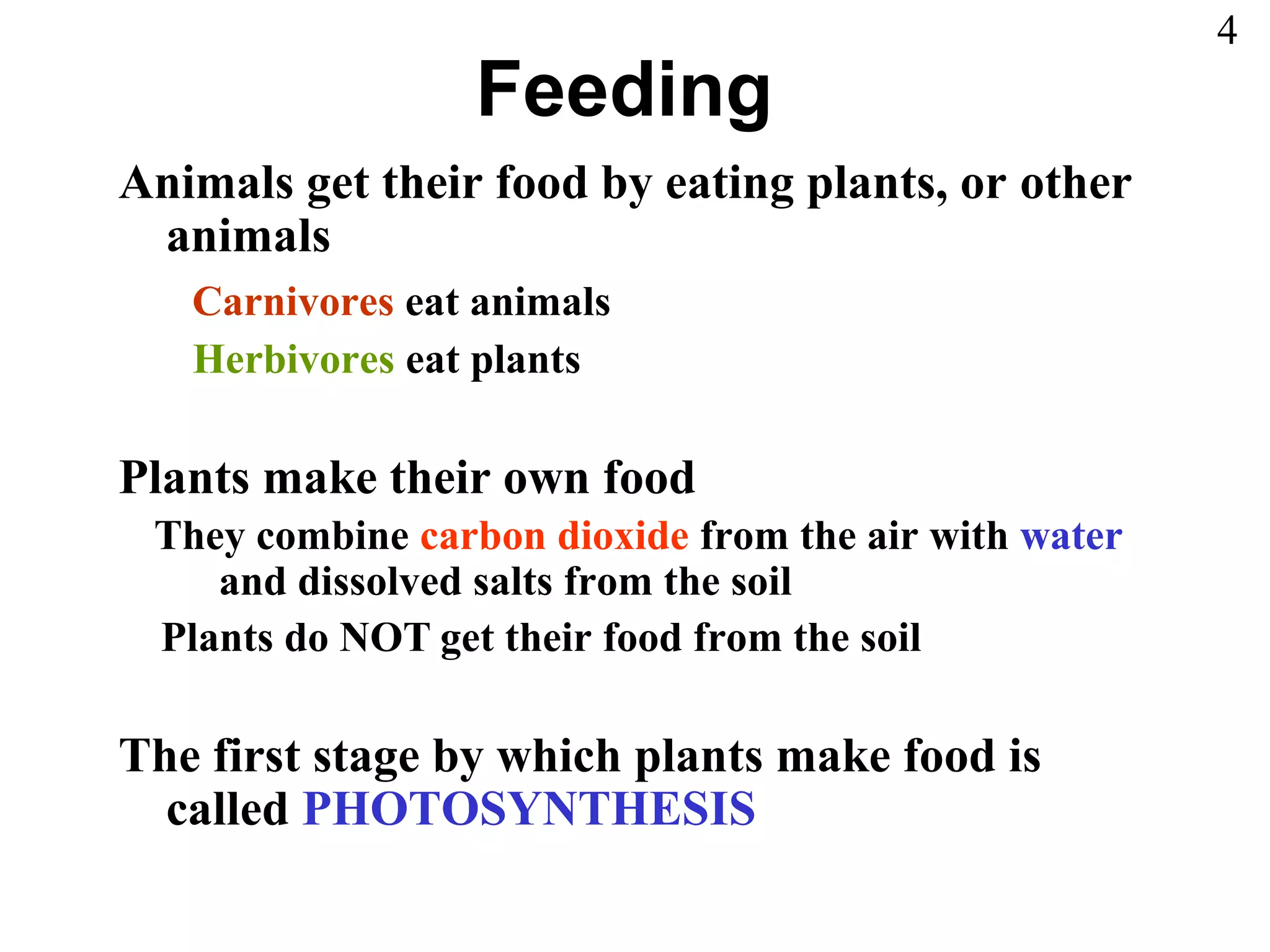 4

Feeding

Animals get their food by eating plants, or other animals

Carnivores eat animals

Herbivores eat plants

Plants make their own food

They combine carbon dioxide from the air with water and dissolved salts from the soil

Plants do NOT get their food from the soil

The first stage by which plants make food is called PHOTOSYNTHESIS